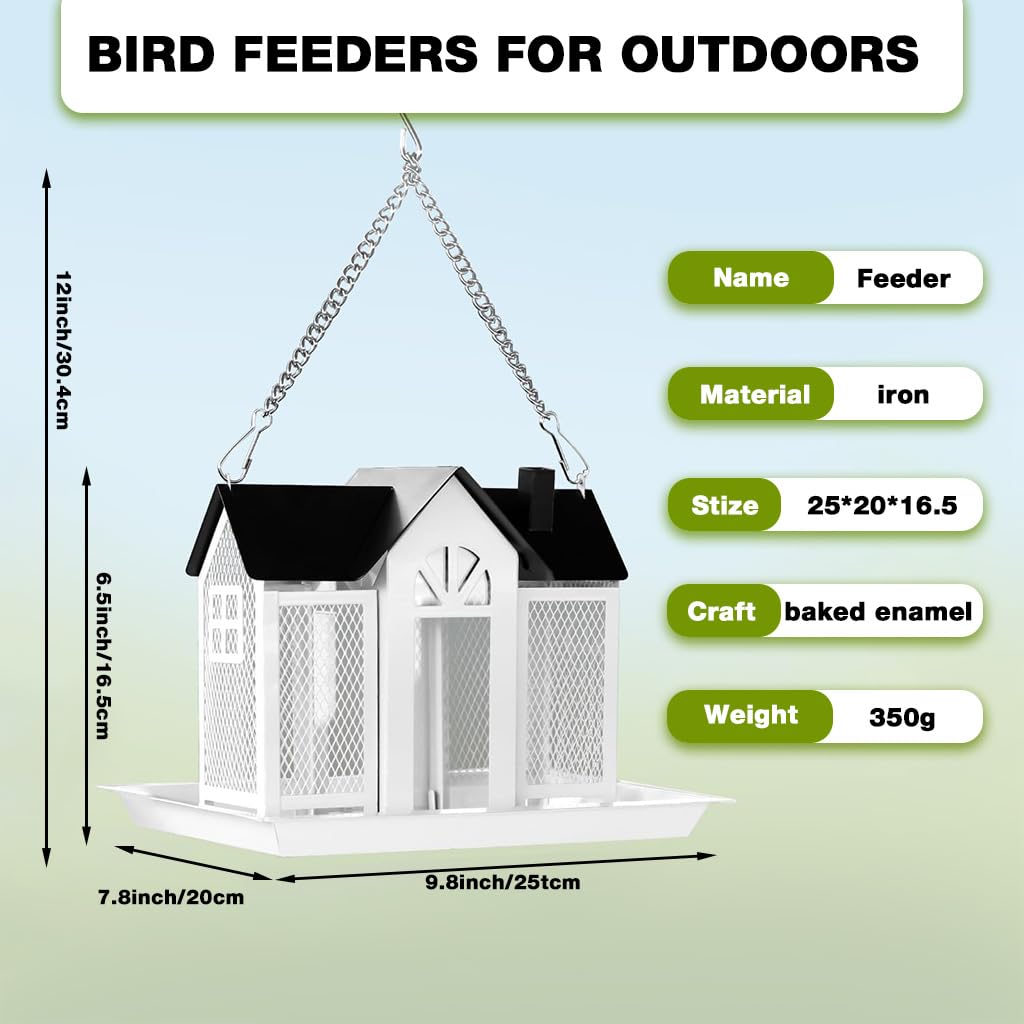 BIRD FEEDERS FOR OUTDOORS

12inch/30.4cm

6.5inch/16.5cm

7.8inch/20cm

9.8inch/25tcm

| Name | Feeder |
|---|---|
| Material | iron |
| Stize | 25*20*16.5 |
| Craft | baked enamel |
| Weight | 350g |